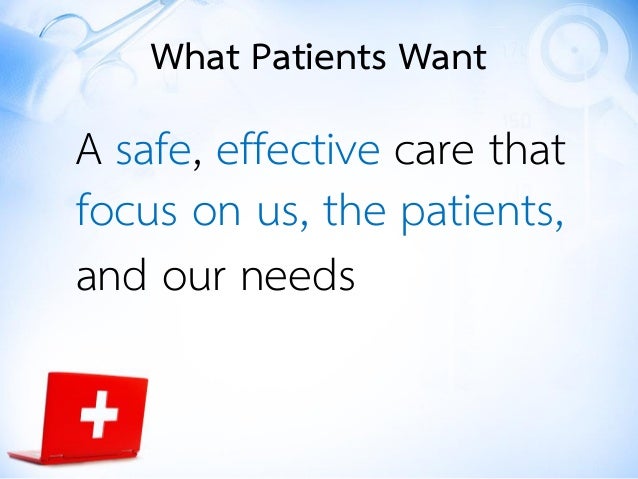 What Patients Want

A safe, effective care that focus on us, the patients, and our needs